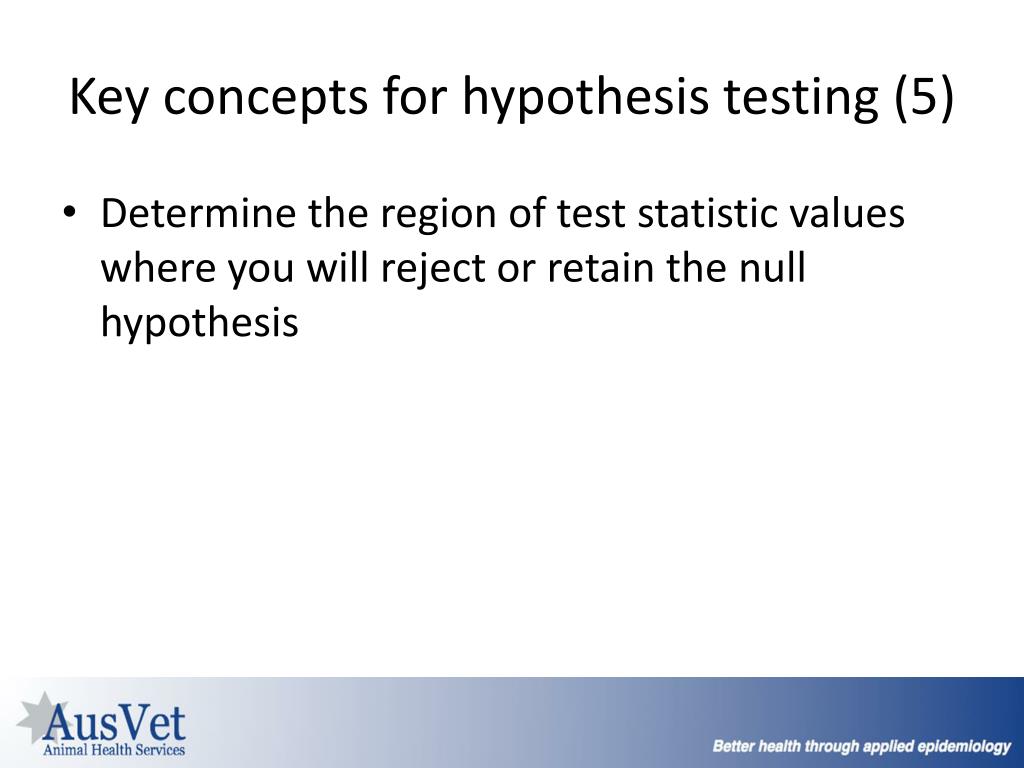 Key concepts for hypothesis testing (5)

• Determine the region of test statistic values where you will reject or retain the null hypothesis

AusVet
Animal Health Services

Better health through applied epidemiology